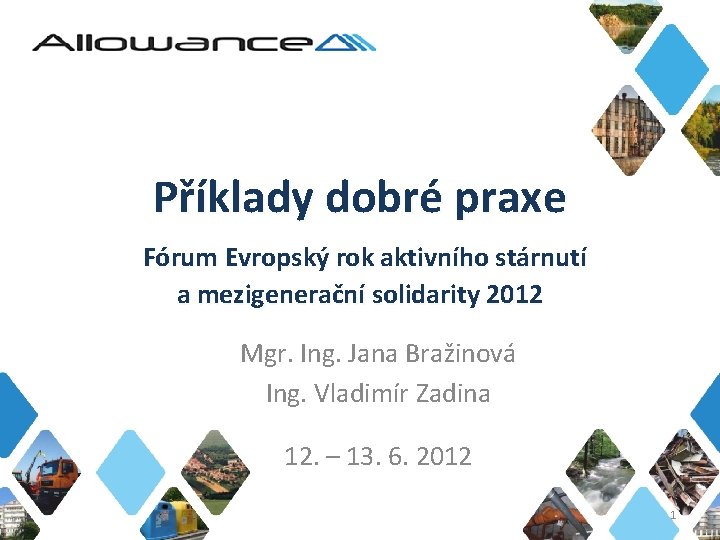 Allowance

Příklady dobré praxe

Fórum Evropský rok aktivního stárnutí a mezigenerační solidarity 2012

Mgr. Ing. Jana Bražinová
Ing. Vladimír Zadina

12. – 13. 6. 2012

1